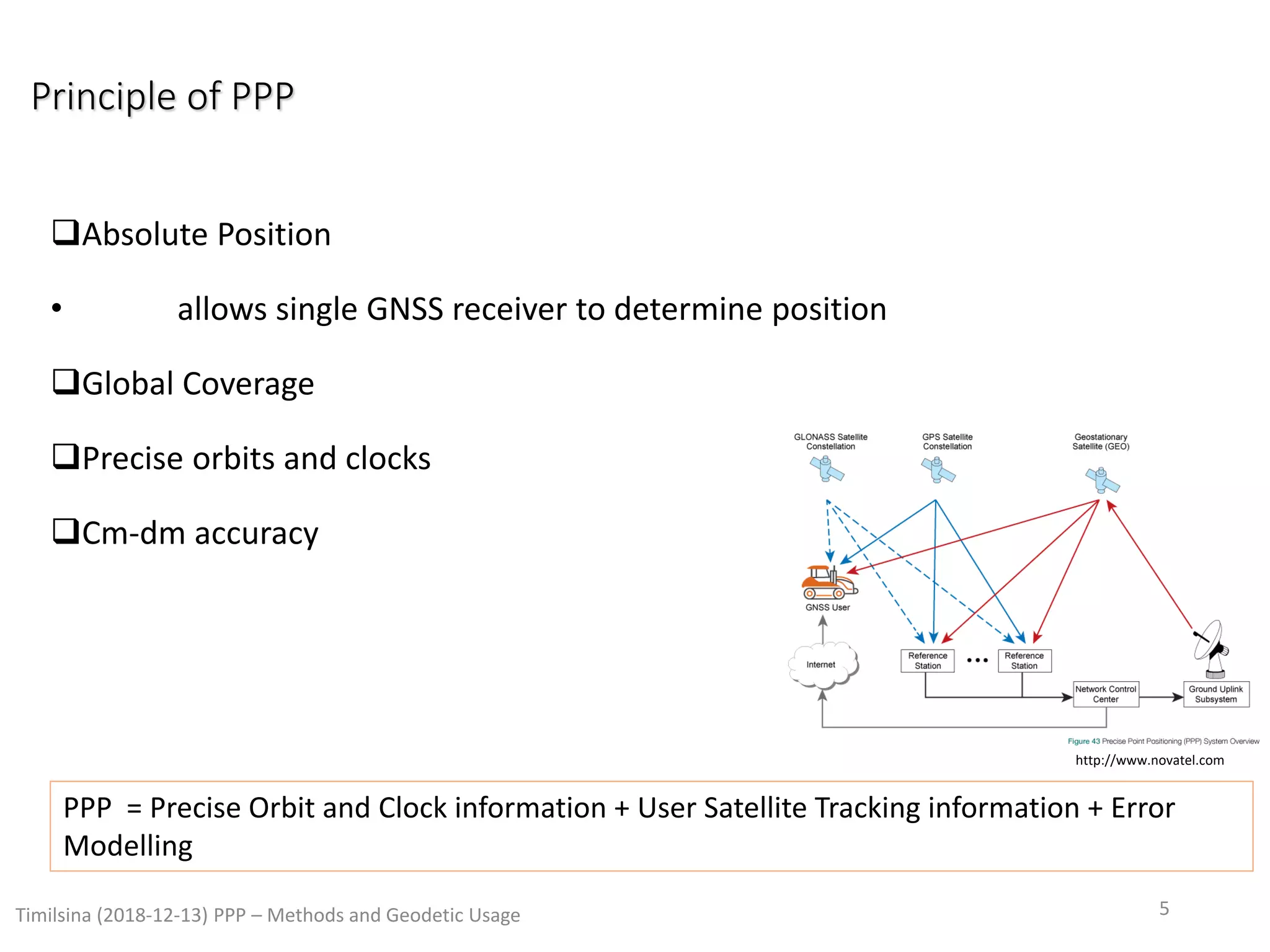 Principle of PPP

❑Absolute Position

• allows single GNSS receiver to determine position

❑Global Coverage

❑Precise orbits and clocks

❑Cm-dm accuracy

GLONASS Satellite Constellation

GPS Satellite Constellation

Geostationary Satellite (GEO)

GNSS User

Internet

Reference Station

...

Reference Station

Network Control Center

Ground Uplink Subsystem

Figure 43 Precise Point Positioning (PPP) System Overview

http://www.novatel.com

PPP = Precise Orbit and Clock information + User Satellite Tracking information + Error Modelling

Timilsina (2018-12-13) PPP – Methods and Geodetic Usage

5